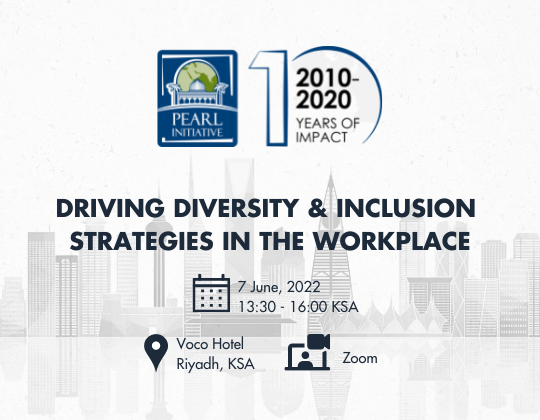 PEARL INITIATIVE

10

2010-2020

YEARS OF IMPACT

DRIVING DIVERSITY & INCLUSION STRATEGIES IN THE WORKPLACE

7 June, 2022
13:30 - 16:00 KSA

Voco Hotel
Riyadh, KSA

Zoom